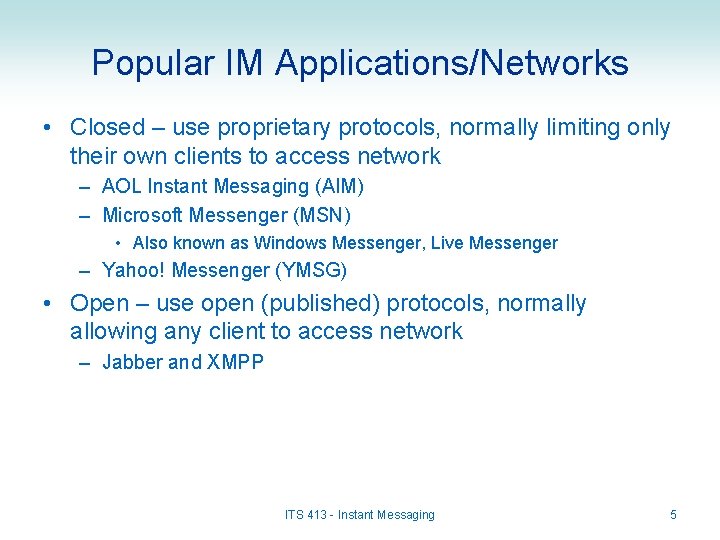 Popular IM Applications/Networks

• Closed – use proprietary protocols, normally limiting only their own clients to access network
  – AOL Instant Messaging (AIM)
  – Microsoft Messenger (MSN)
    • Also known as Windows Messenger, Live Messenger
  – Yahoo! Messenger (YMSG)
• Open – use open (published) protocols, normally allowing any client to access network
  – Jabber and XMPP

ITS 413 - Instant Messaging

5